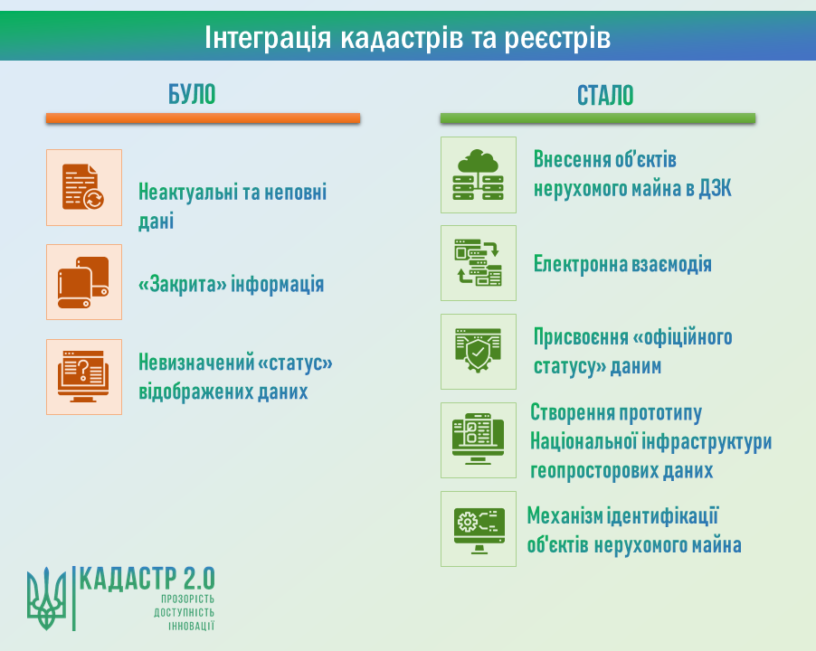 Інтеграція кадастрів та реєстрів

БУЛО

Неактуальні та неповні дані

«Закрита» інформація

Невизначений «статус» відображених даних

СТАЛО

Внесення об'єктів нерухомого майна в ДЗК

Електронна взаємодія

Присвоєння «офіційного статусу» даним

Створення прототипу Національної інфраструктури геопросторових даних

Механізм ідентифікації об'єктів нерухомого майна

КАДАСТР 2.0
ПРОЗОРІСТЬ
ДОСТУПНІСТЬ
ІННОВАЦІЇ